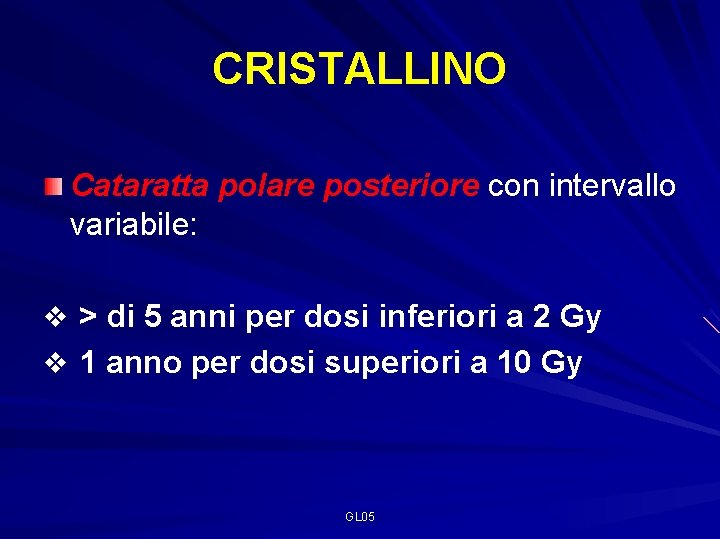 CRISTALLINO

Cataratta polare posteriore con intervallo variabile:

❖ > di 5 anni per dosi inferiori a 2 Gy
❖ 1 anno per dosi superiori a 10 Gy

GL05